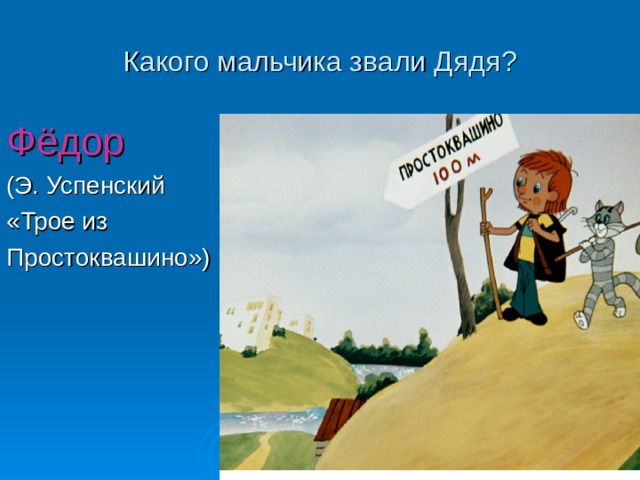 Какого мальчика звали Дядя?

Фёдор

(Э. Успенский «Трое из Простоквашино»)

ПРОСТОКВАШИНО
100 м